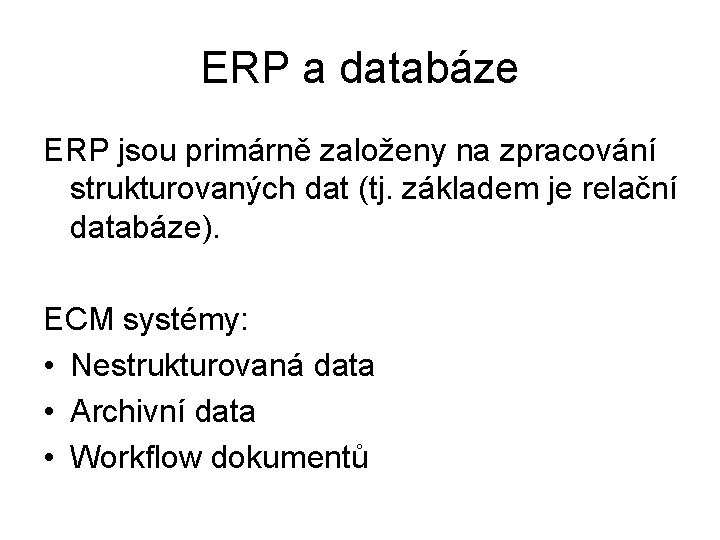 ERP a databáze

ERP jsou primárně založeny na zpracování strukturovaných dat (tj. základem je relační databáze).

ECM systémy:
• Nestrukturovaná data
• Archivní data
• Workflow dokumentů